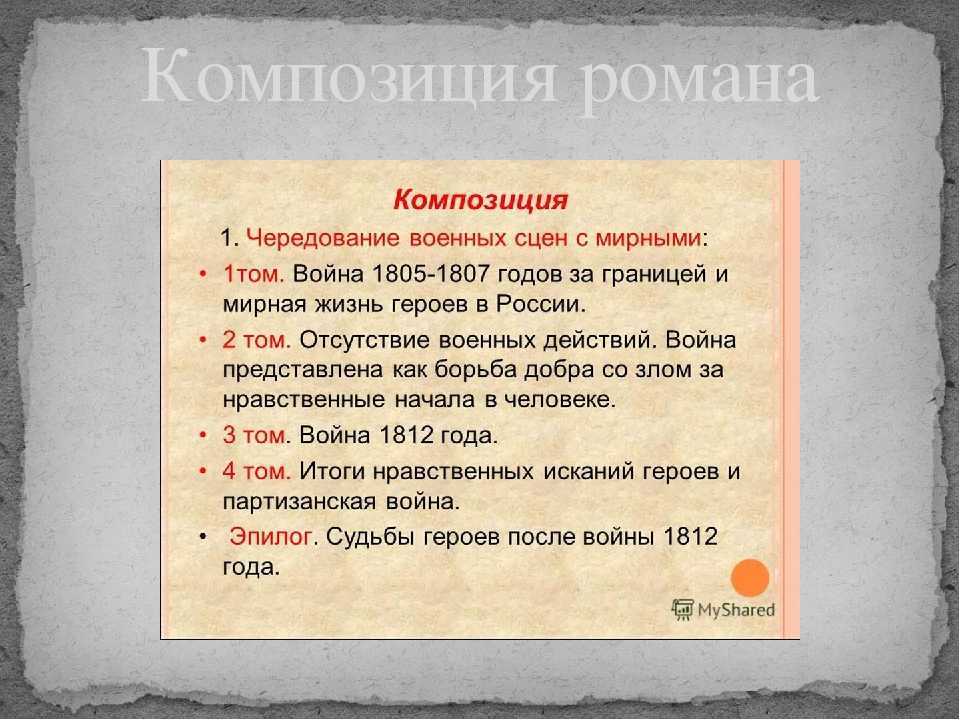 Композиция романа

Композиция

1. Чередование военных сцен с мирными:

• 1том. Война 1805-1807 годов за границей и мирная жизнь героев в России.

• 2 том. Отсутствие военных действий. Война представлена как борьба добра со злом за нравственные начала в человеке.

• 3 том. Война 1812 года.

• 4 том. Итоги нравственных исканий героев и партизанская война.

• Эпилог. Судьбы героев после войны 1812 года.

MyShared